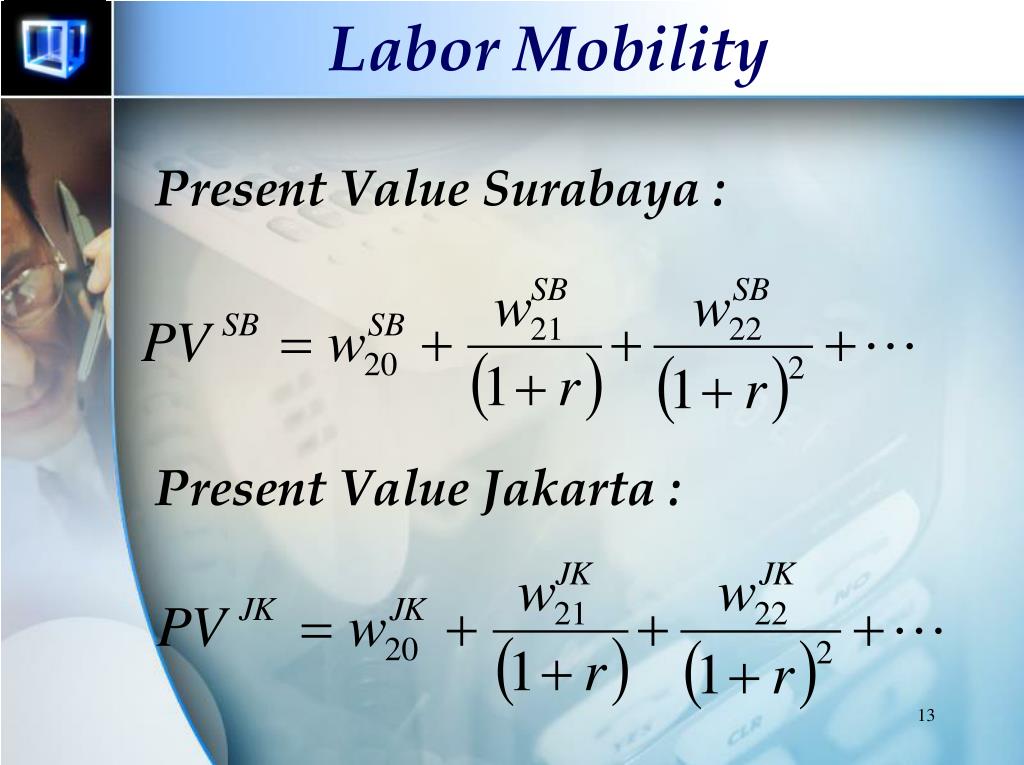 Labor Mobility

Present Value Surabaya :

$PV^{SB} = w_{20}^{SB} + \frac{w_{21}^{SB}}{(1+r)} + \frac{w_{22}^{SB}}{(1+r)^2} + \cdots$

Present Value Jakarta :

$PV^{JK} = w_{20}^{JK} + \frac{w_{21}^{JK}}{(1+r)} + \frac{w_{22}^{JK}}{(1+r)^2} + \cdots$

13